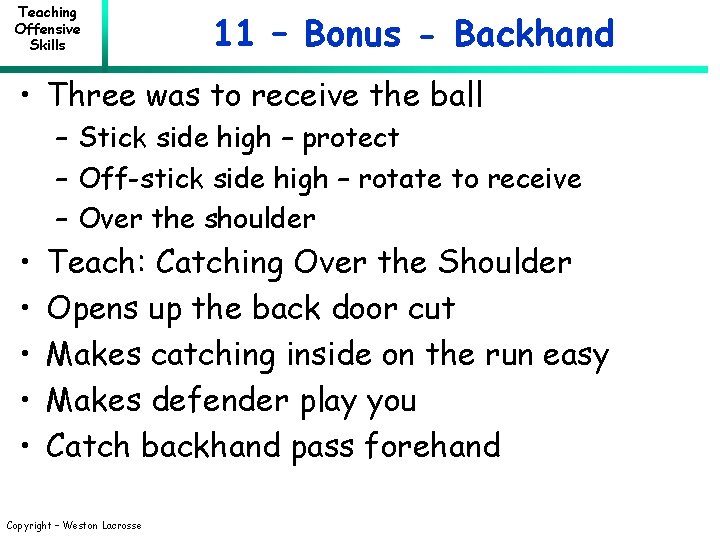 Teaching Offensive Skills

11 – Bonus - Backhand

• Three was to receive the ball
– Stick side high – protect
– Off-stick side high – rotate to receive
– Over the shoulder
• Teach: Catching Over the Shoulder
• Opens up the back door cut
• Makes catching inside on the run easy
• Makes defender play you
• Catch backhand pass forehand

Copyright – Weston Lacrosse